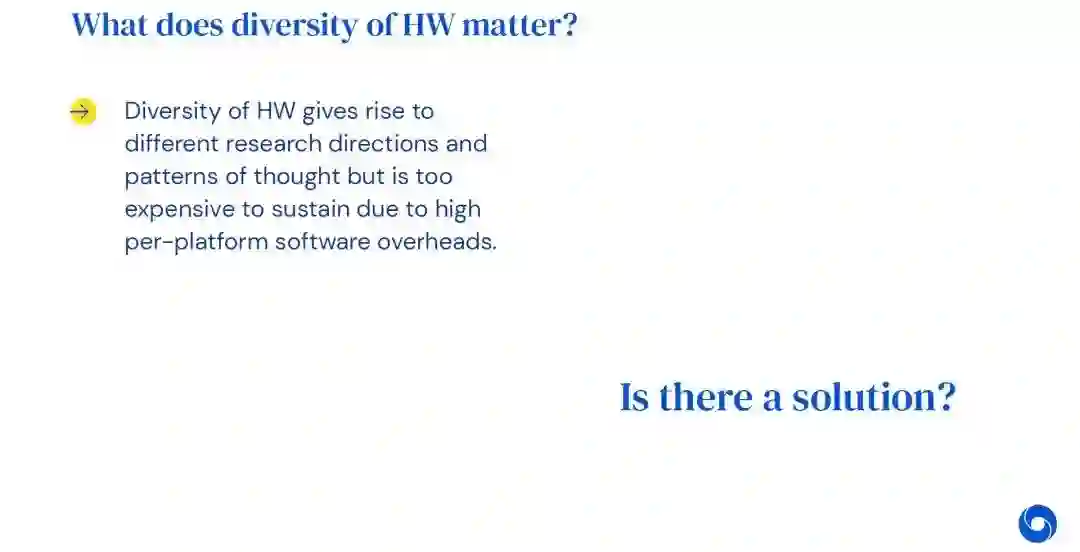 What does diversity of HW matter?

→ Diversity of HW gives rise to different research directions and patterns of thought but is too expensive to sustain due to high per-platform software overheads.

Is there a solution?